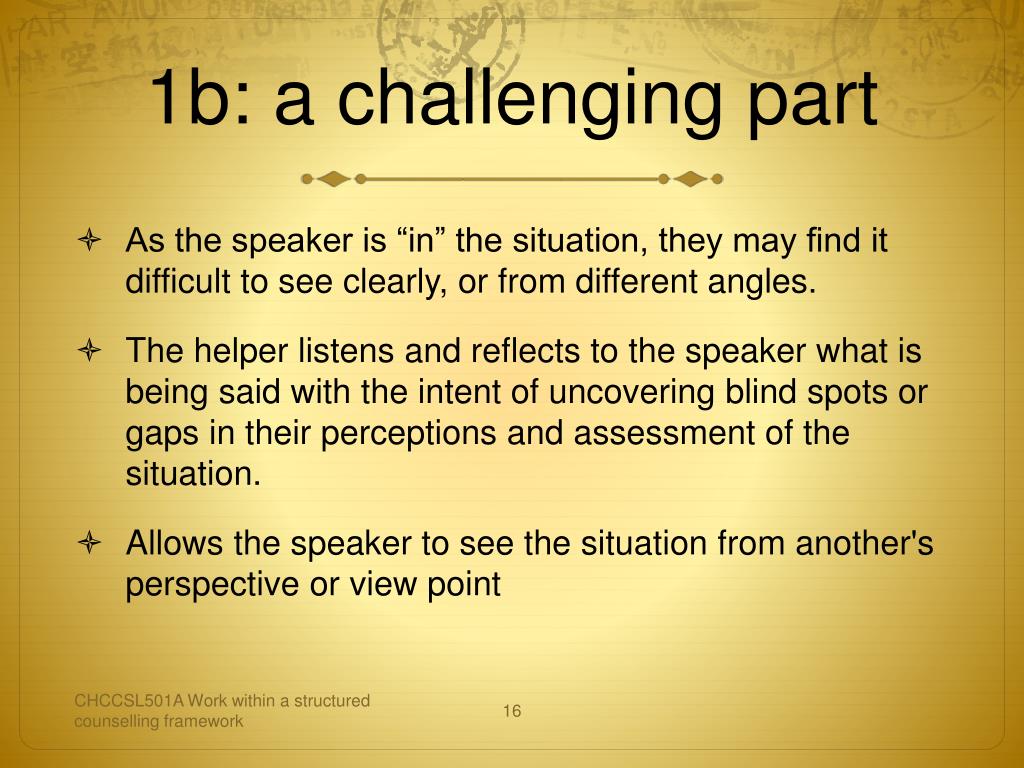 1b: a challenging part

As the speaker is “in” the situation, they may find it difficult to see clearly, or from different angles.

The helper listens and reflects to the speaker what is being said with the intent of uncovering blind spots or gaps in their perceptions and assessment of the situation.

Allows the speaker to see the situation from another's perspective or view point

CHCCSL501A Work within a structured counselling framework

16